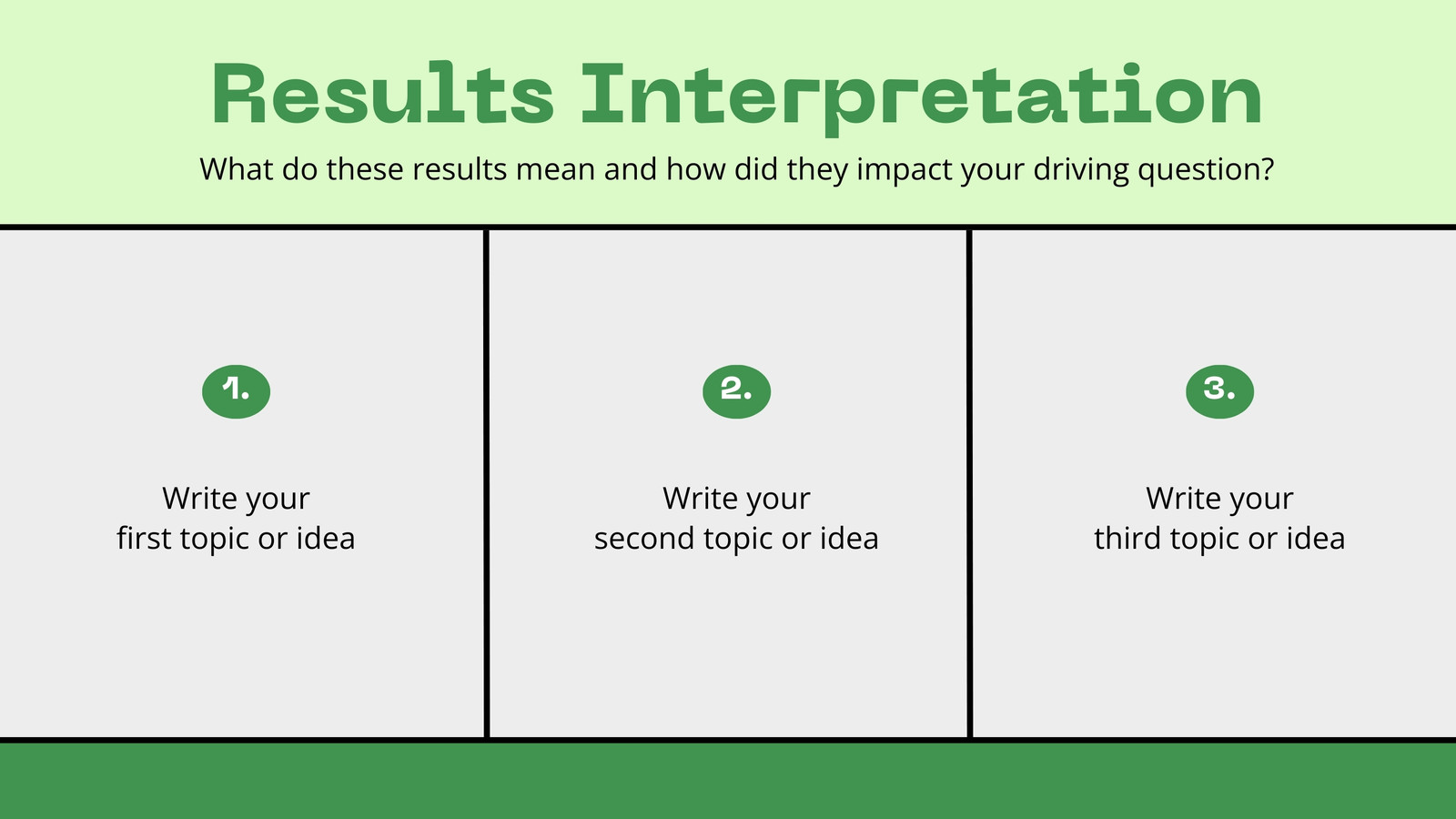 Results Interpretation

What do these results mean and how did they impact your driving question?

1.

Write your first topic or idea

2.

Write your second topic or idea

3.

Write your third topic or idea